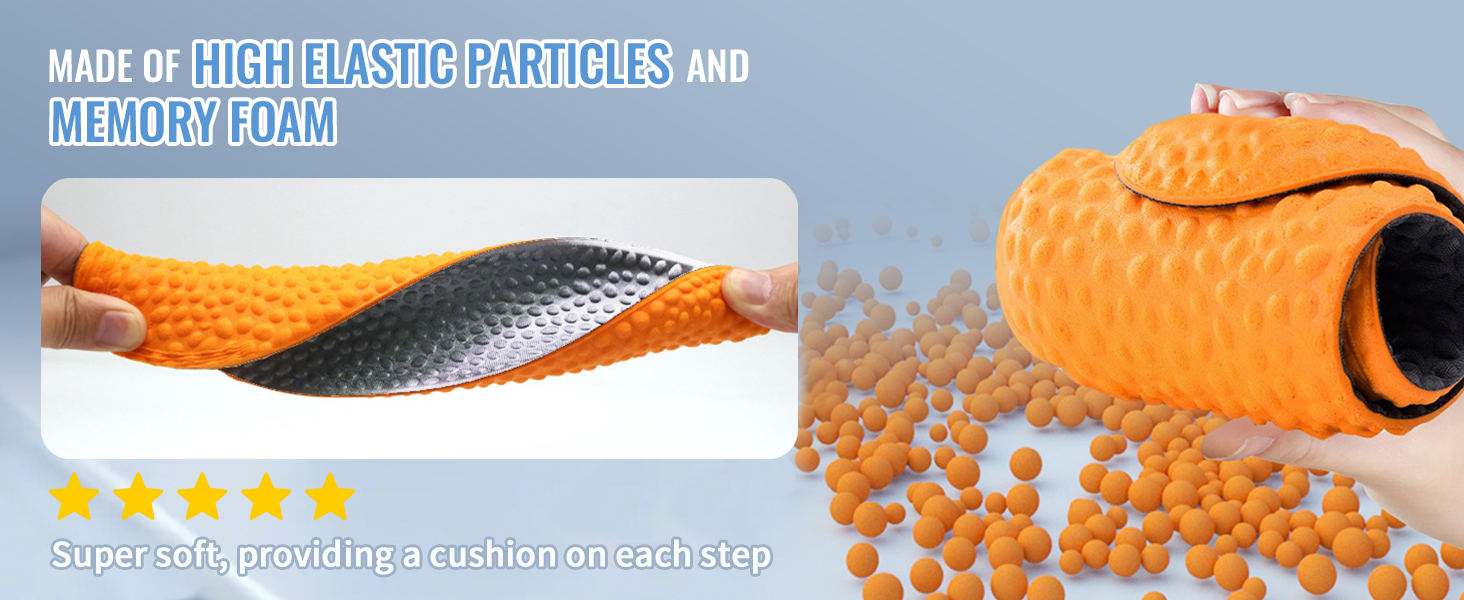 MADE OF HIGH ELASTIC PARTICLES AND MEMORY FOAM

Super soft, providing a cushion on each step